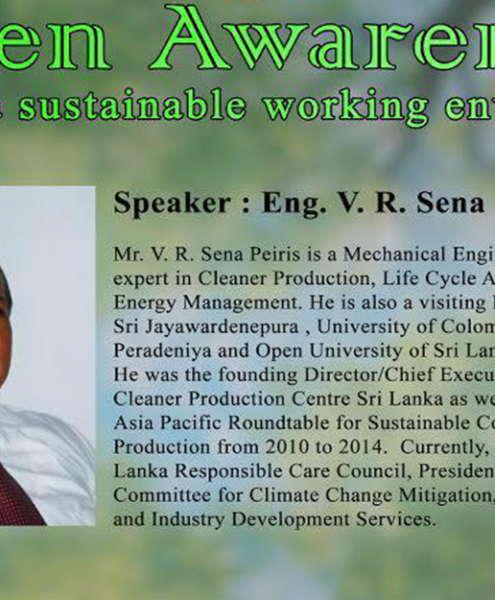 en Awaren

s sustainable working env

Speaker : Eng. V. R. Sena

Mr. V. R. Sena Peiris is a Mechanical Engi expert in Cleaner Production, Life Cycle A Energy Management. He is also a visiting Sri Jayawardenepura , University of Colom Peradeniya and Open University of Sri Lan He was the founding Director/Chief Execu Cleaner Production Centre Sri Lanka as we Asia Pacific Roundtable for Sustainable Co Production from 2010 to 2014. Currently, Lanka Responsible Care Council, Presiden Committee for Climate Change Mitigation, and Industry Development Services.